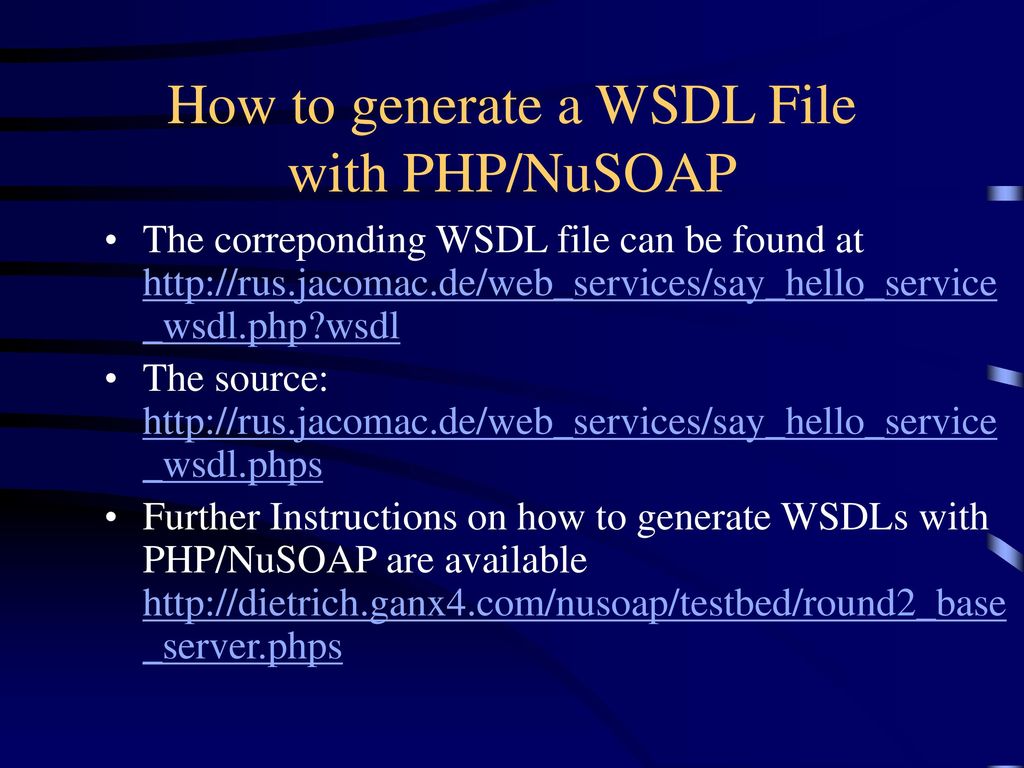 How to generate a WSDL File with PHP/NuSOAP

• The correponding WSDL file can be found at http://rus.jacomac.de/web_services/say_hello_service_wsdl.php?wsdl
• The source: http://rus.jacomac.de/web_services/say_hello_service_wsdl.phps
• Further Instructions on how to generate WSDLs with PHP/NuSOAP are available http://dietrich.ganx4.com/nusoap/testbed/round2_base_server.phps